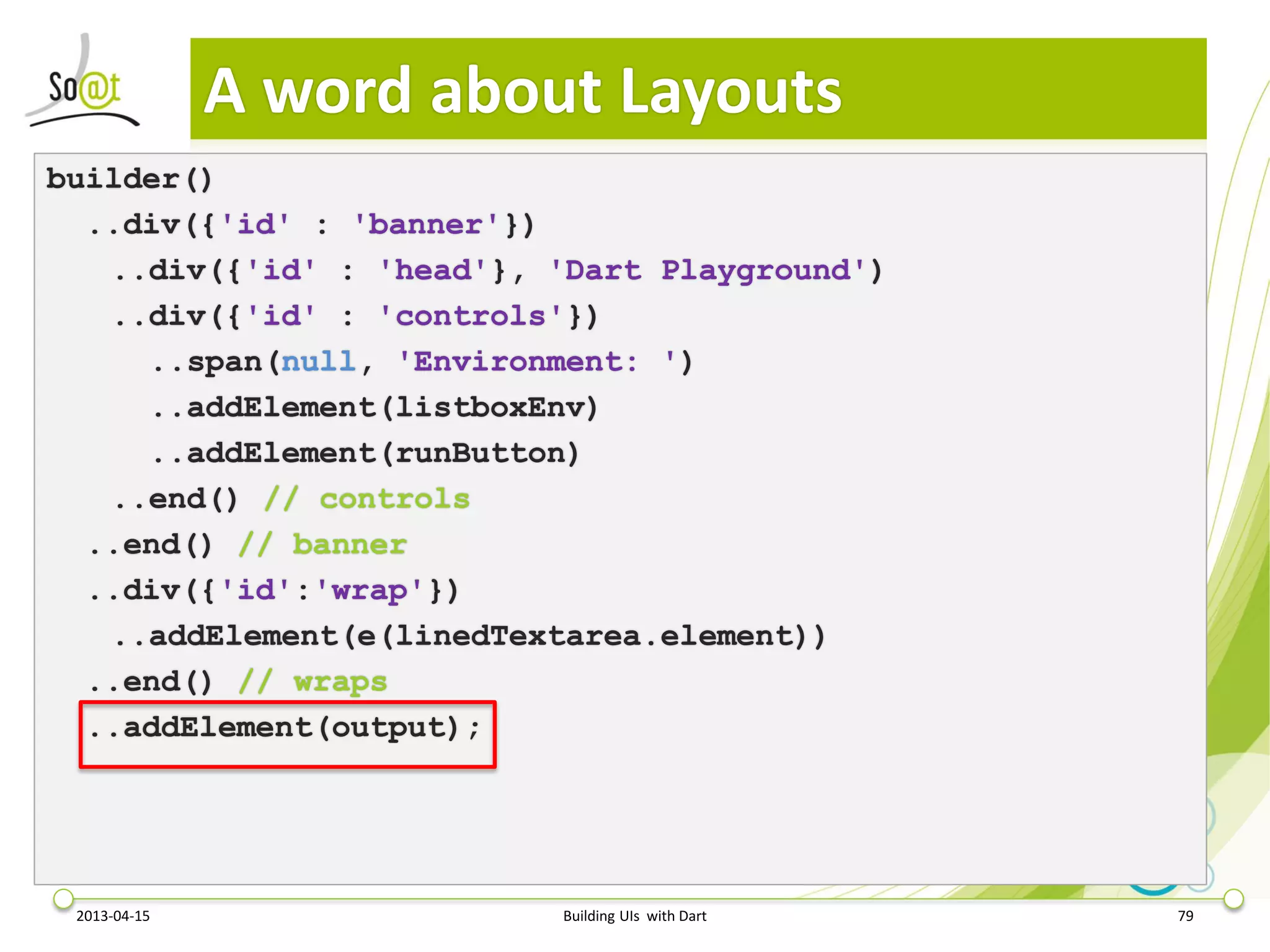 So@t

A word about Layouts

builder()
..div({'id' : 'banner'})
..div({'id' : 'head'}, 'Dart Playground')
..div({'id' : 'controls'})
..span(null, 'Environment: ')
..addElement(listboxEnv)
..addElement(runButton)
..end() // controls
..end() // banner
..div({'id':'wrap'})
..addElement(e(linedTextarea.element))
..end() // wraps
..addElement(output);

2013-04-15

Building UIs with Dart

79